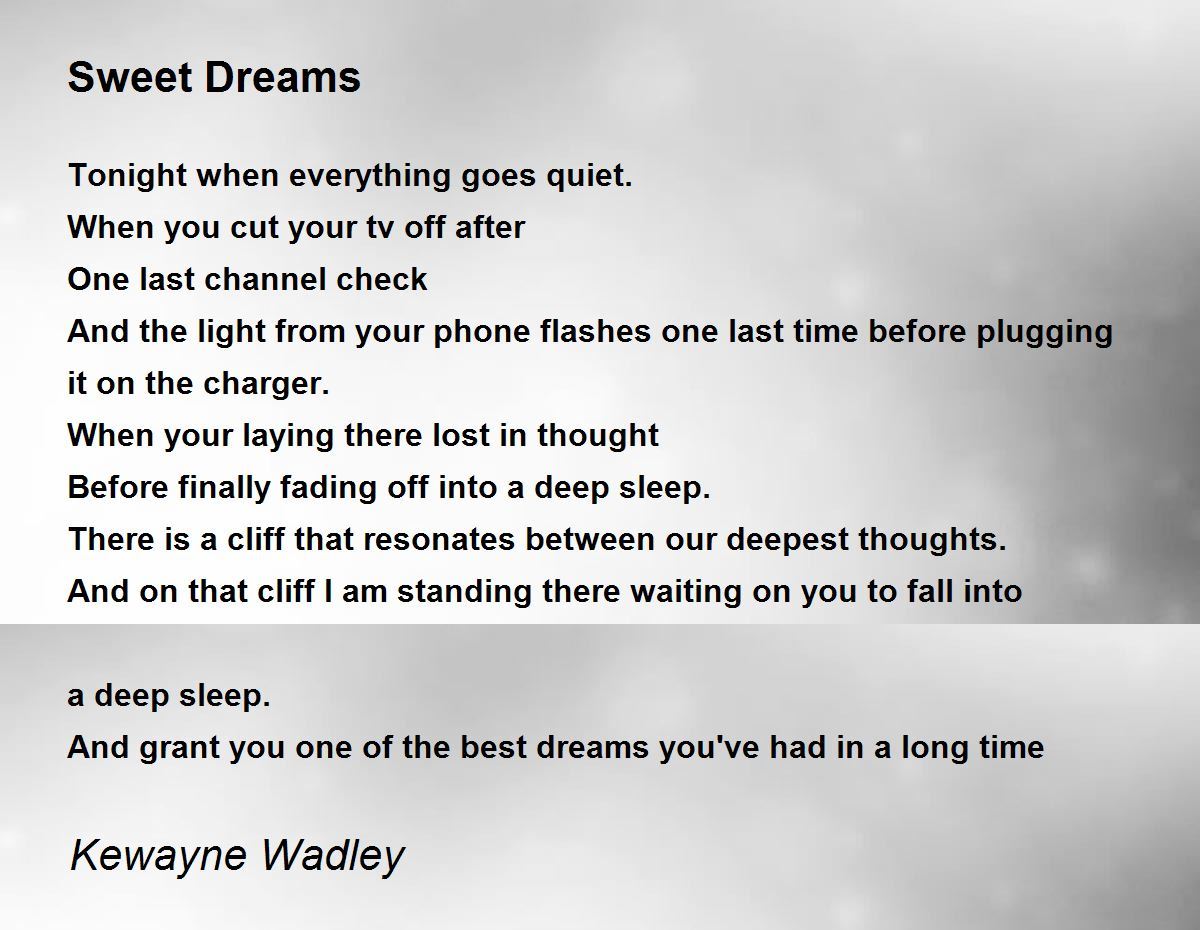 Sweet Dreams

Tonight when everything goes quiet.
When you cut your tv off after
One last channel check
And the light from your phone flashes one last time before plugging it on the charger.
When your laying there lost in thought
Before finally fading off into a deep sleep.
There is a cliff that resonates between our deepest thoughts.
And on that cliff I am standing there waiting on you to fall into

a deep sleep.
And grant you one of the best dreams you've had in a long time

Kewayne Wadley